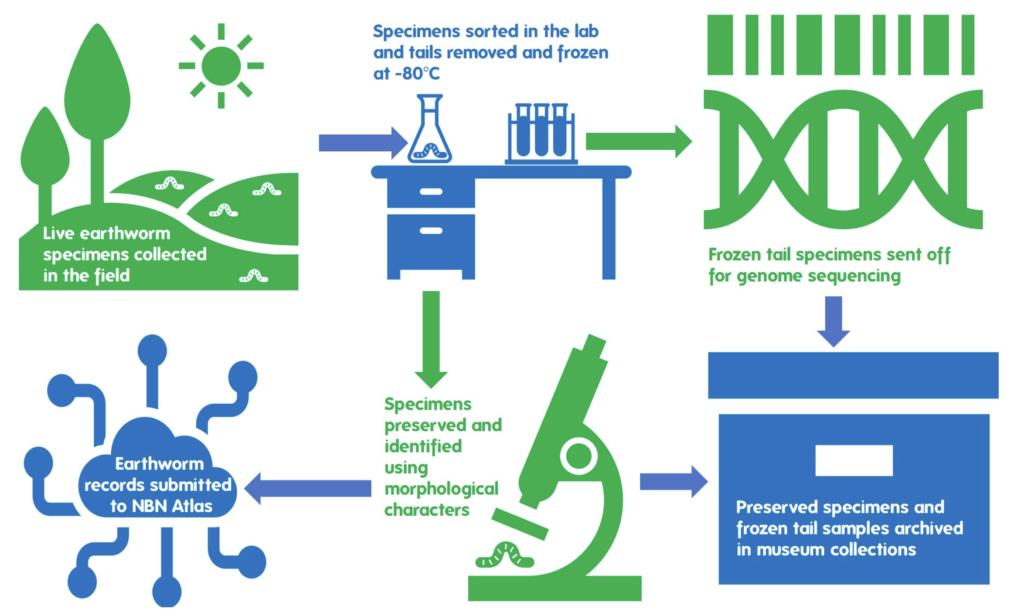 Live earthworm specimens collected in the field

Specimens sorted in the lab and tails removed and frozen at -80°C

Frozen tail specimens sent off for genome sequencing

Specimens preserved and identified using morphological characters

Earthworm records submitted to NBN Atlas

Preserved specimens and frozen tail samples archived in museum collections